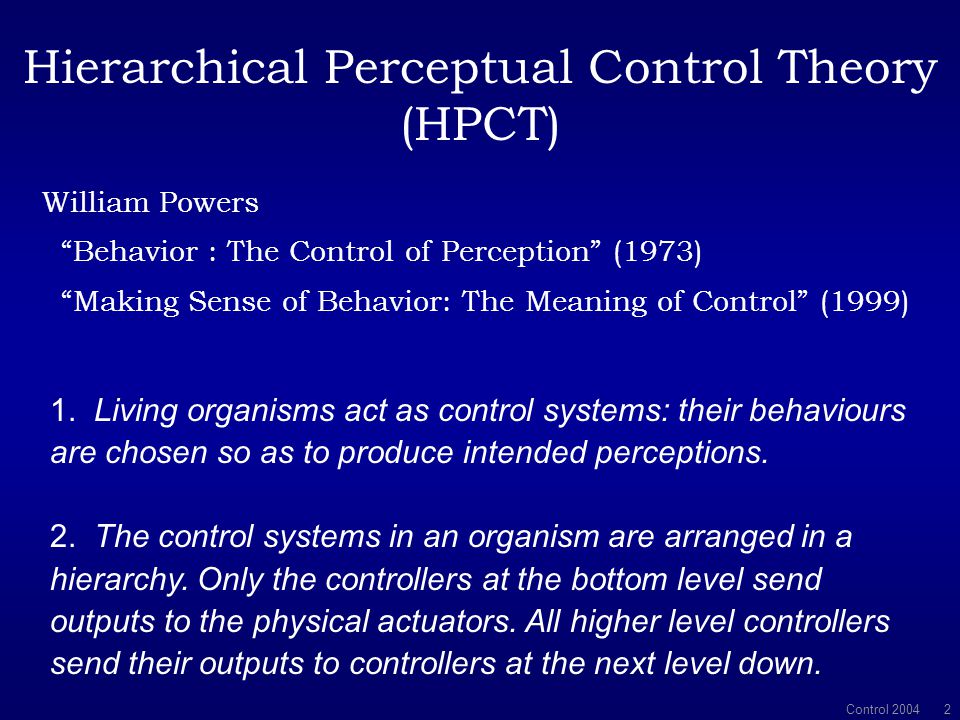 Hierarchical Perceptual Control Theory (HPCT)

William Powers

“Behavior : The Control of Perception” (1973)

“Making Sense of Behavior: The Meaning of Control” (1999)

1. Living organisms act as control systems: their behaviours are chosen so as to produce intended perceptions.

2. The control systems in an organism are arranged in a hierarchy. Only the controllers at the bottom level send outputs to the physical actuators. All higher level controllers send their outputs to controllers at the next level down.

Control 2004 2